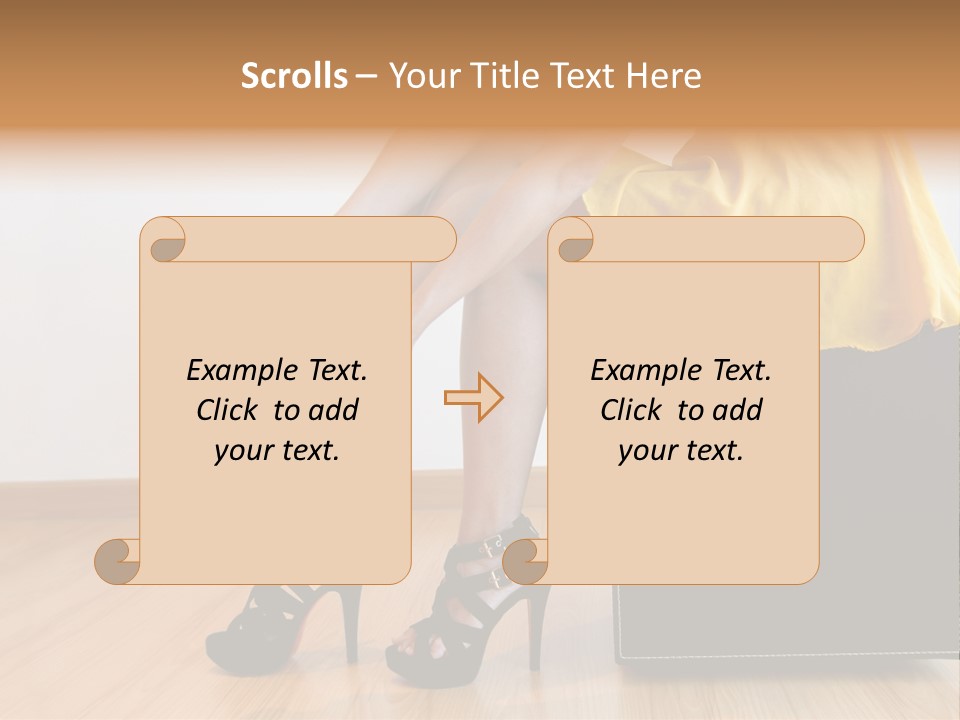 Scrolls – Your Title Text Here

Example Text. Click to add your text.

Example Text. Click to add your text.